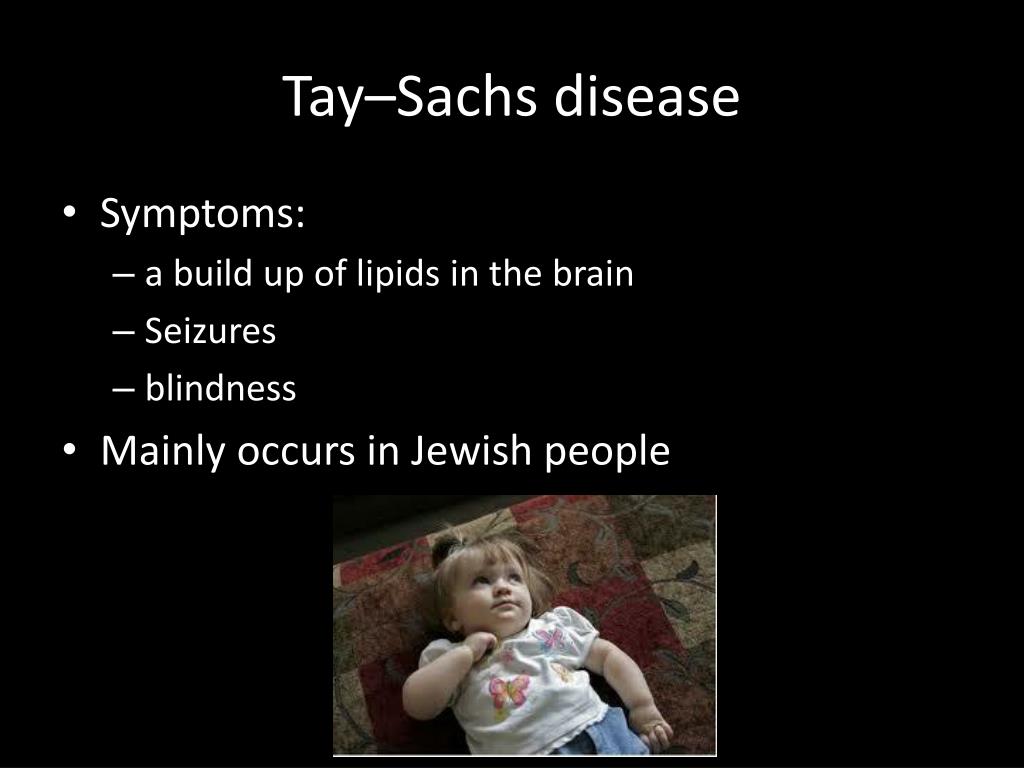 Tay–Sachs disease

• Symptoms:
– a build up of lipids in the brain
– Seizures
– blindness
• Mainly occurs in Jewish people